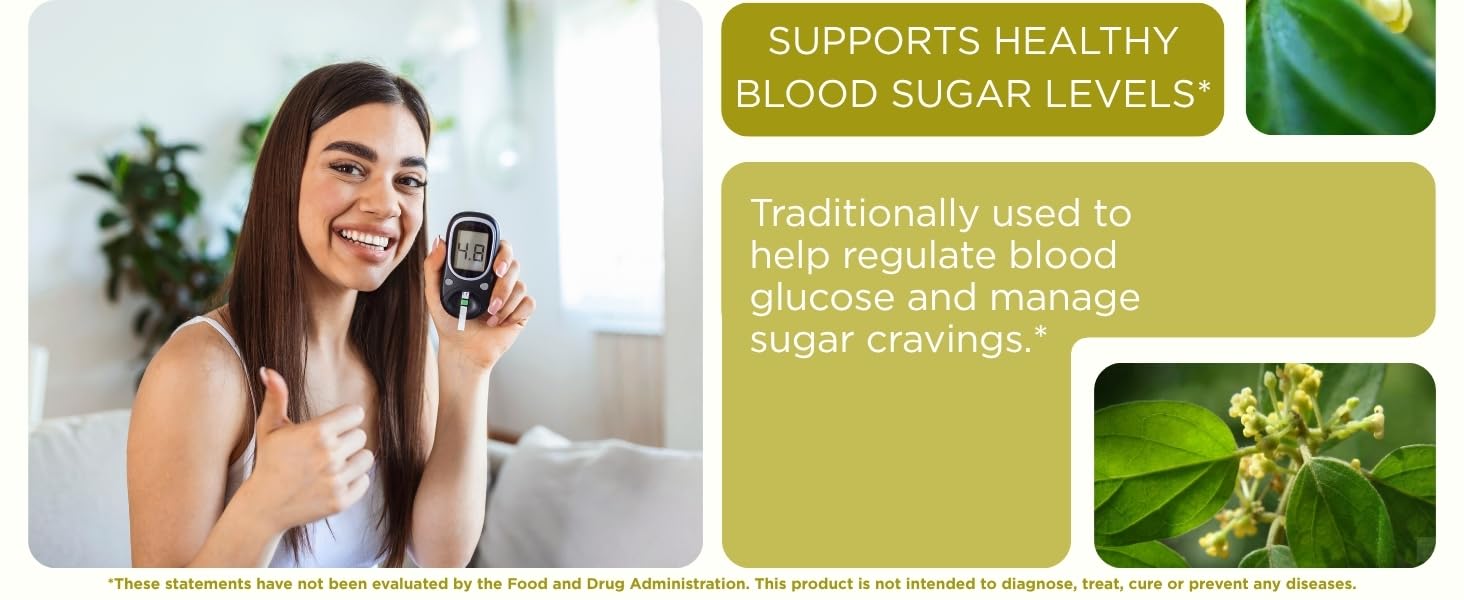 4.8

SUPPORTS HEALTHY BLOOD SUGAR LEVELS*

Traditionally used to help regulate blood glucose and manage sugar cravings.*

*These statements have not been evaluated by the Food and Drug Administration. This product is not intended to diagnose, treat, cure or prevent any diseases.